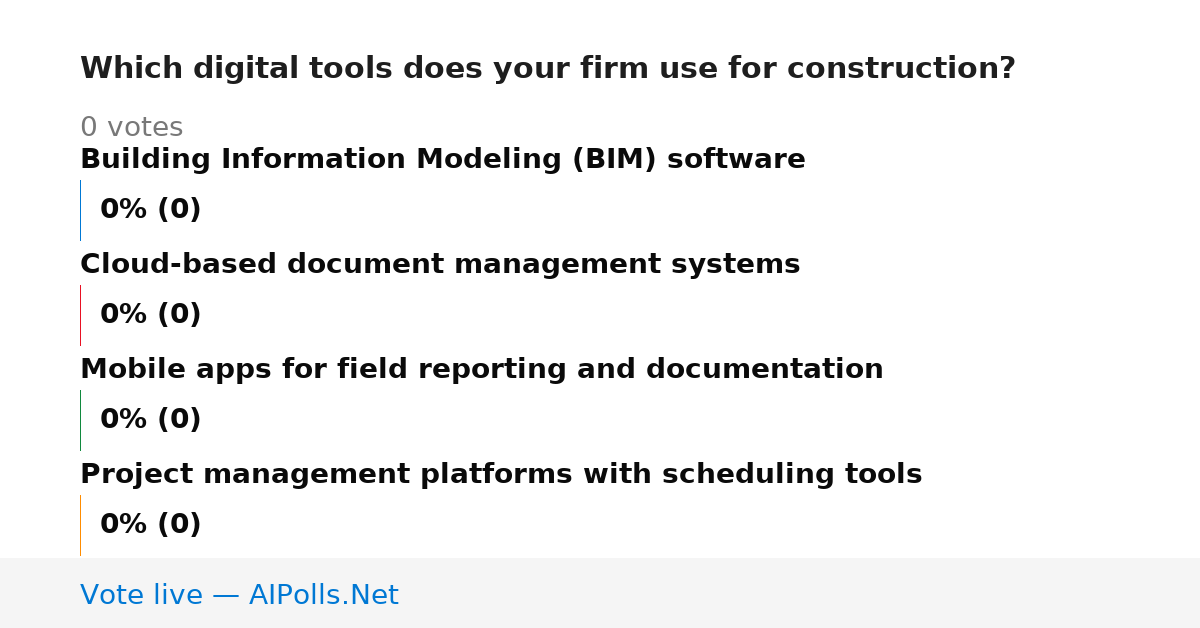 Which digital tools does your firm use for construction?

0 votes

Building Information Modeling (BIM) software

0% (0)

Cloud-based document management systems

0% (0)

Mobile apps for field reporting and documentation

0% (0)

Project management platforms with scheduling tools

0% (0)

Vote live — AIPolls.Net